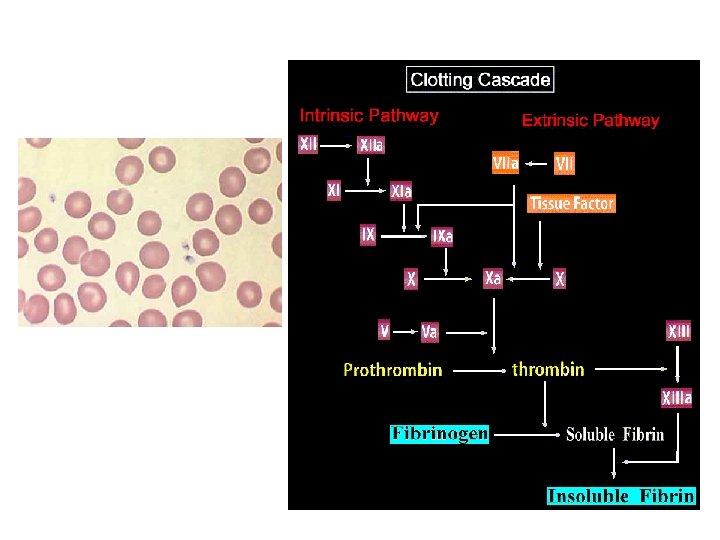 Clotting Cascade

Intrinsic Pathway

Extrinsic Pathway

XII XIIa

VIIa VII

XI XIa

Tissue Factor

IX IXa

X Xa X

V Va

XIII

Prothrombin thrombin

XIIIa

Fibrinogen Soluble Fibrin

Insoluble Fibrin